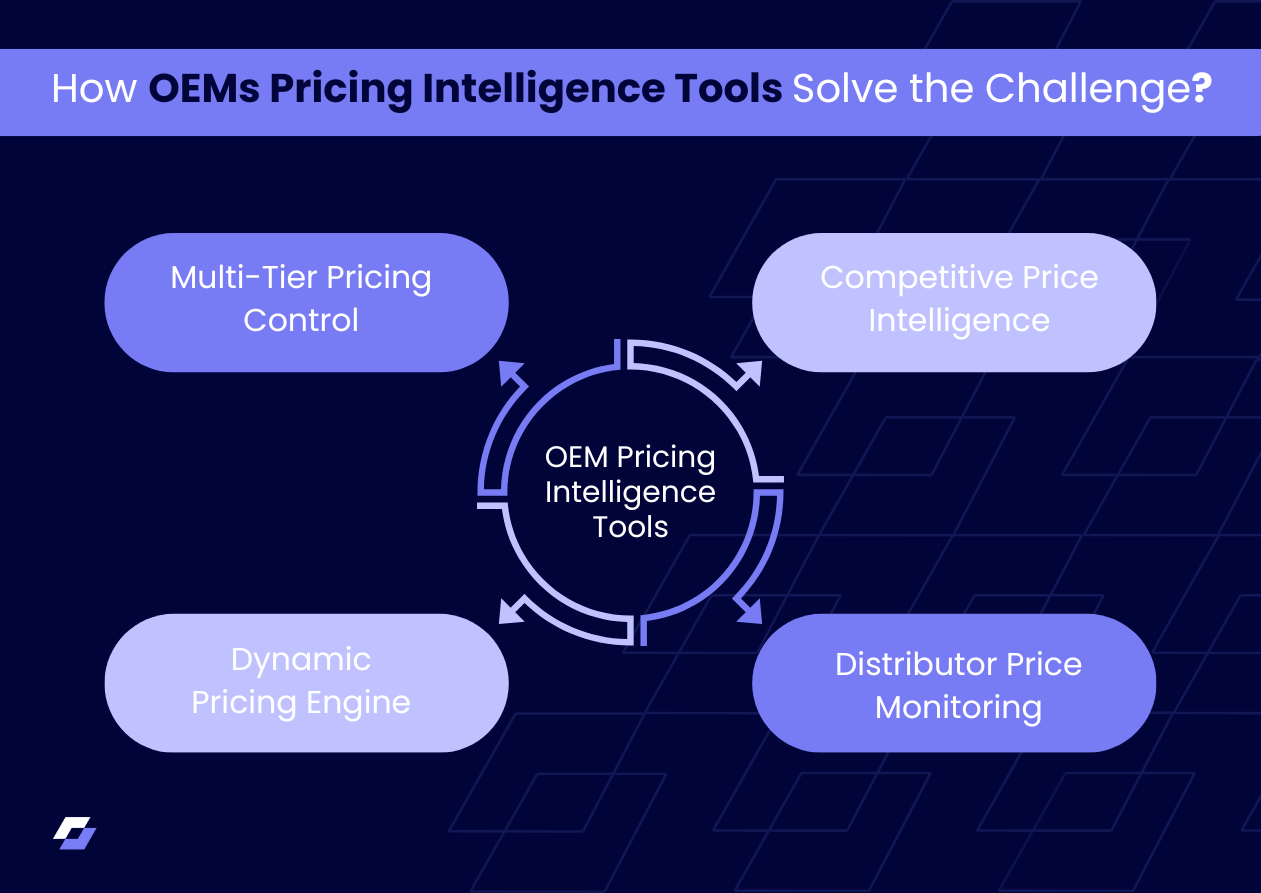 How OEMs Pricing Intelligence Tools Solve the Challenge?

Multi-Tier Pricing Control

Competitive Price Intelligence

OEM Pricing Intelligence Tools

Dynamic Pricing Engine

Distributor Price Monitoring